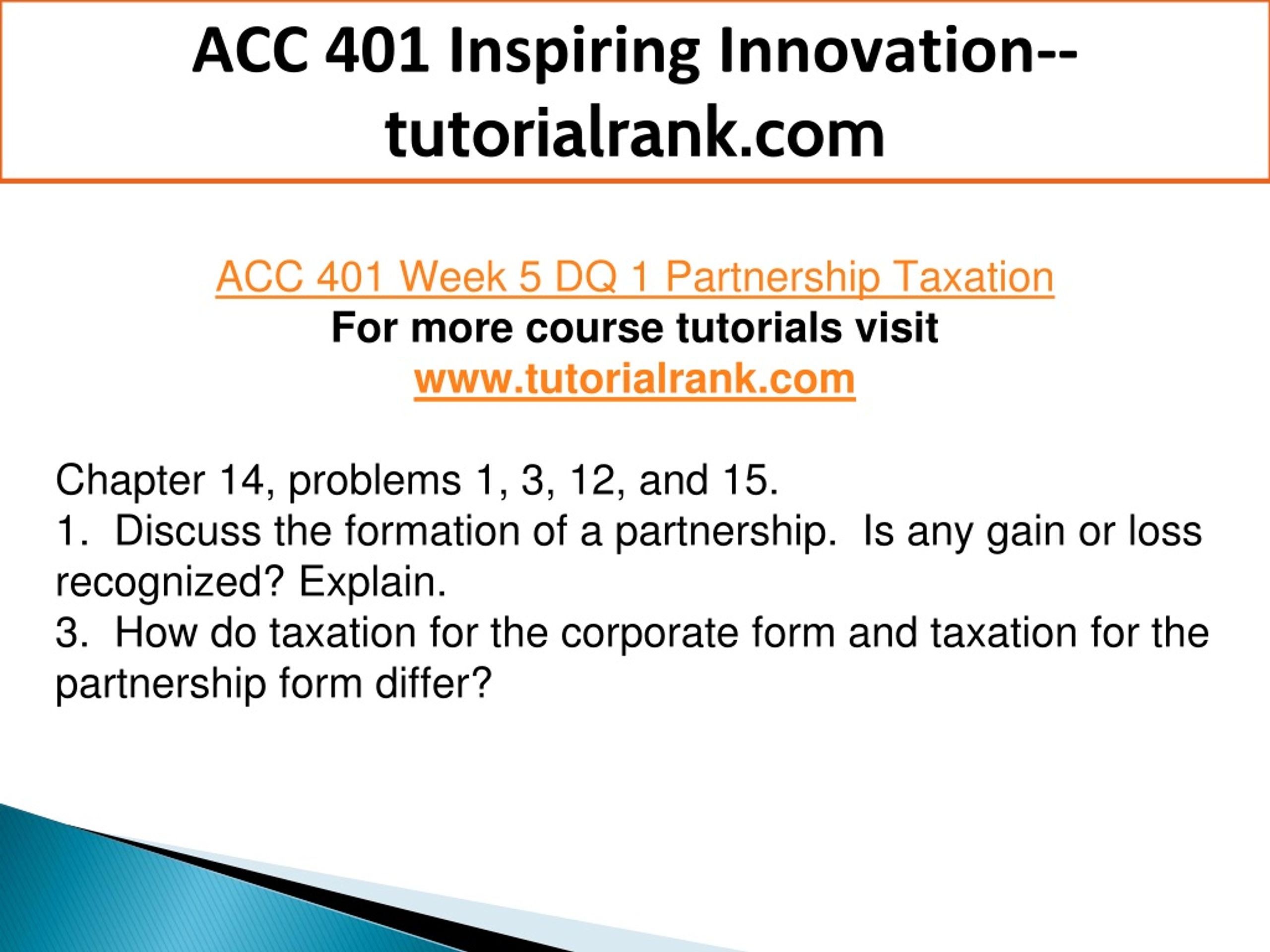 ACC 401 Inspiring Innovation--tutorialrank.com

ACC 401 Week 5 DQ 1 Partnership Taxation
For more course tutorials visit
www.tutorialrank.com

Chapter 14, problems 1, 3, 12, and 15.
1. Discuss the formation of a partnership. Is any gain or loss recognized? Explain.
3. How do taxation for the corporate form and taxation for the partnership form differ?